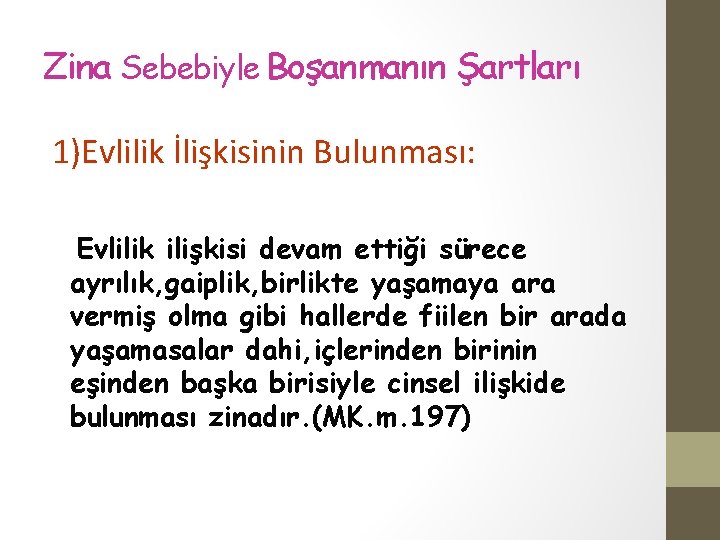 Zina Sebebiyle Boşanmanın Şartları

1)Evlilik İlişkisinin Bulunması:

Evlilik ilişkisi devam ettiği sürece ayrılık,gaiplik,birlikte yaşamaya ara vermiş olma gibi hallerde fiilen bir arada yaşamasalar dahi,içlerinden birinin eşinden başka birisiyle cinsel ilişkide bulunması zinadır.(MK.m.197)